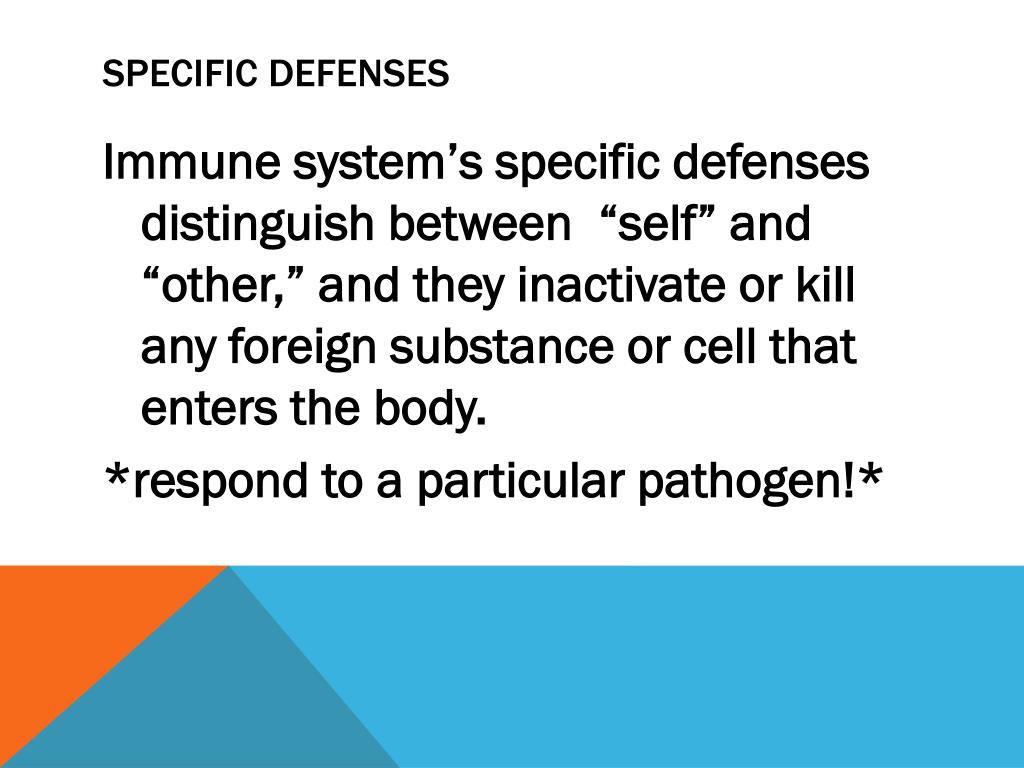 SPECIFIC DEFENSES

Immune system’s specific defenses distinguish between “self” and “other,” and they inactivate or kill any foreign substance or cell that enters the body.

*respond to a particular pathogen!*